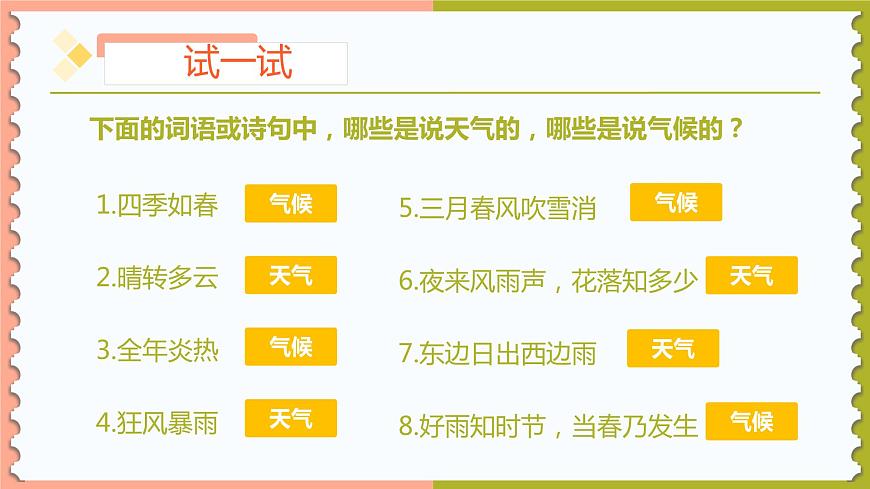 试一试

下面的词语或诗句中，哪些是说天气的，哪些是说气候的？

1.四季如春 气候

2.晴转多云 天气

3.全年炎热 气候

4.狂风暴雨 天气

5.三月春风吹雪消 气候

6.夜来风雨声，花落知多少 天气

7.东边日出西边雨 天气

8.好雨知时节，当春乃发生 气候